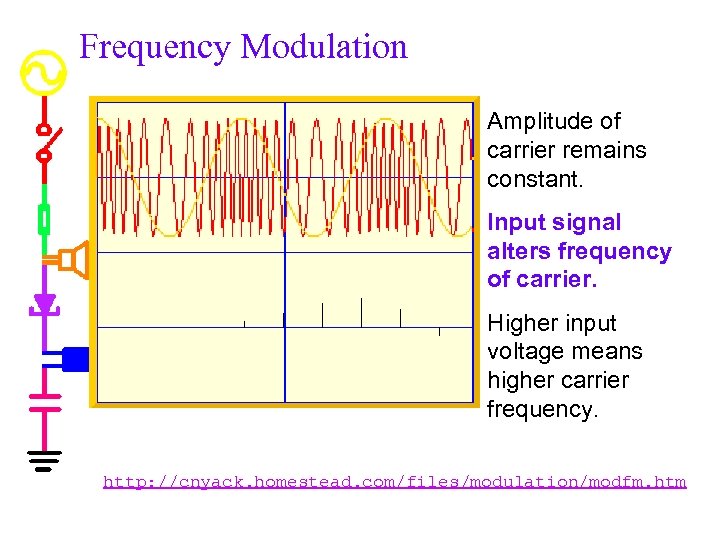 Frequency Modulation

Amplitude of carrier remains constant.

Input signal alters frequency of carrier.

Higher input voltage means higher carrier frequency.

http://cnyack.homestead.com/files/modulation/modfm.htm